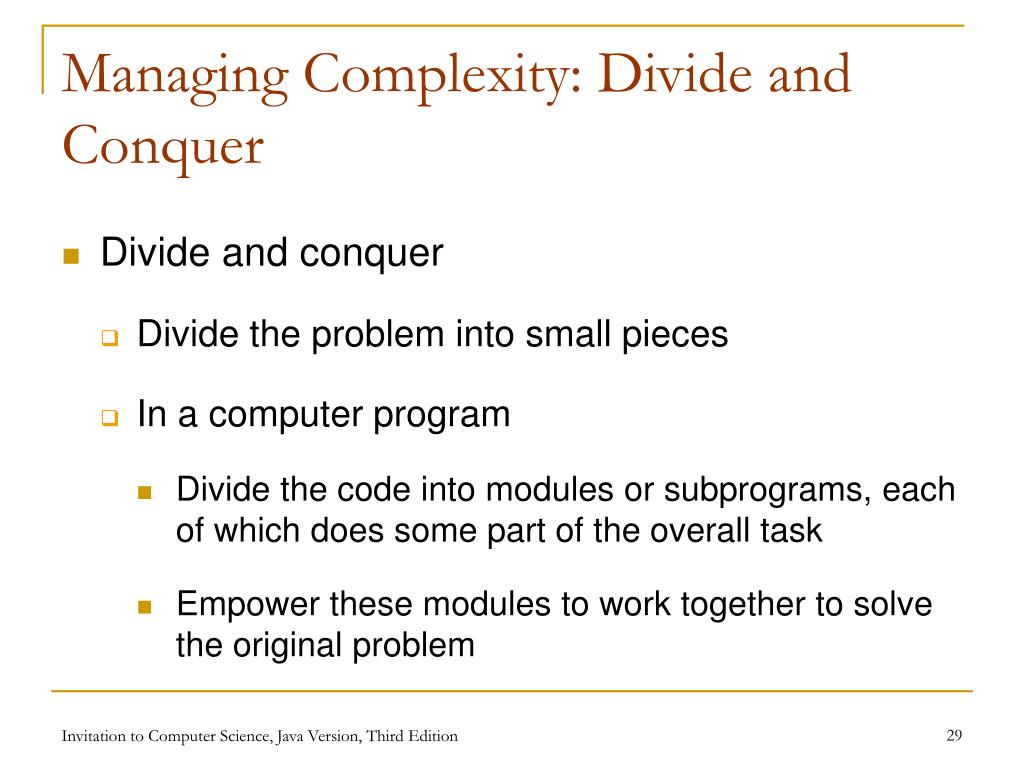 Managing Complexity: Divide and Conquer

Divide and conquer

Divide the problem into small pieces

In a computer program

Divide the code into modules or subprograms, each of which does some part of the overall task

Empower these modules to work together to solve the original problem

Invitation to Computer Science, Java Version, Third Edition

29